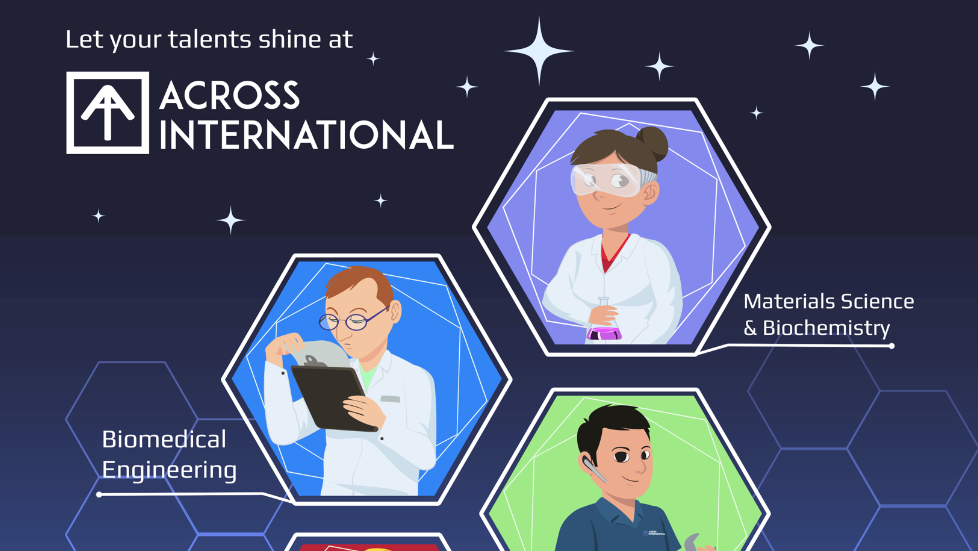 Let your talents shine at

ACROSS INTERNATIONAL

Materials Science & Biochemistry

Biomedical Engineering